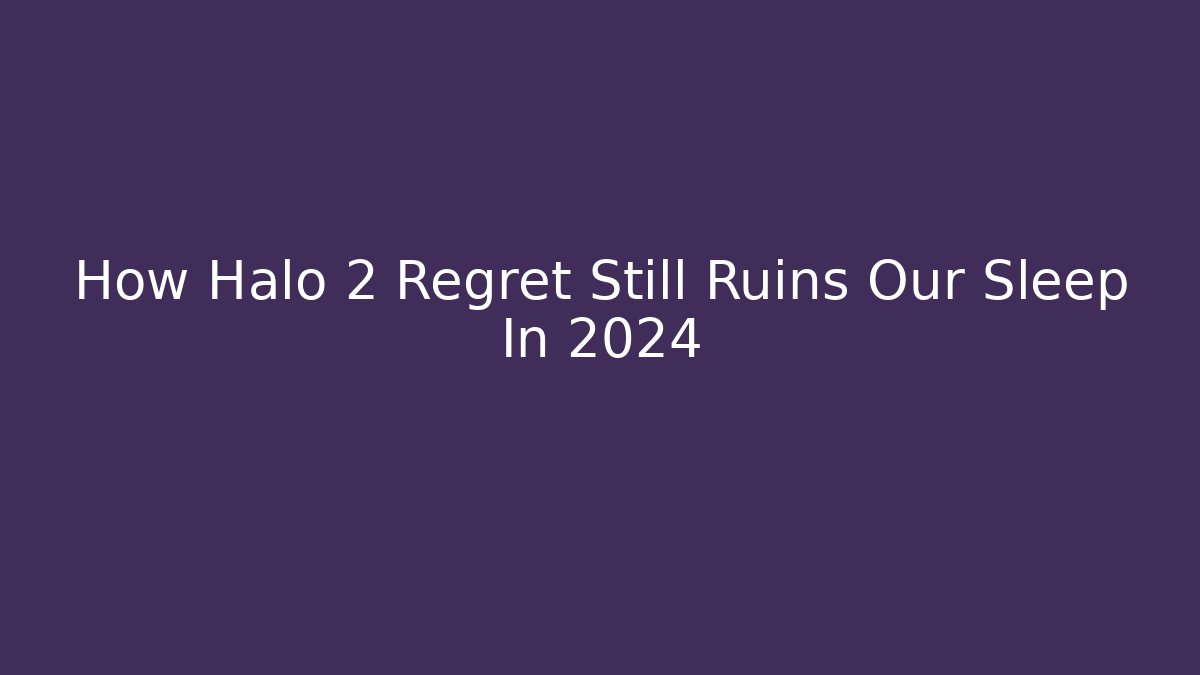 How Halo 2 Regret Still Ruins Our Sleep In 2024